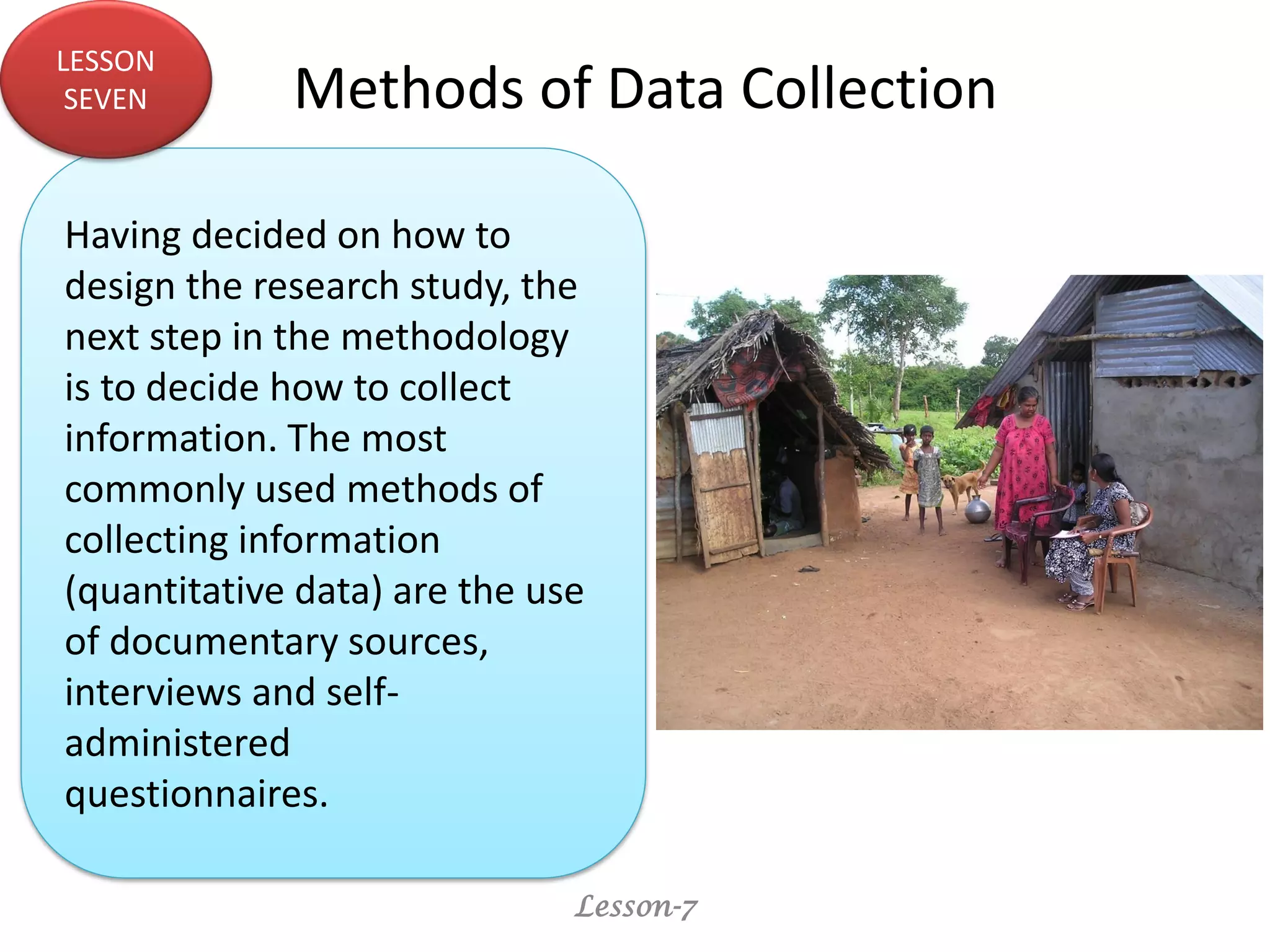 LESSON SEVEN

Methods of Data Collection

Having decided on how to design the research study, the next step in the methodology is to decide how to collect information. The most commonly used methods of collecting information (quantitative data) are the use of documentary sources, interviews and self-administered questionnaires.

Lesson-7